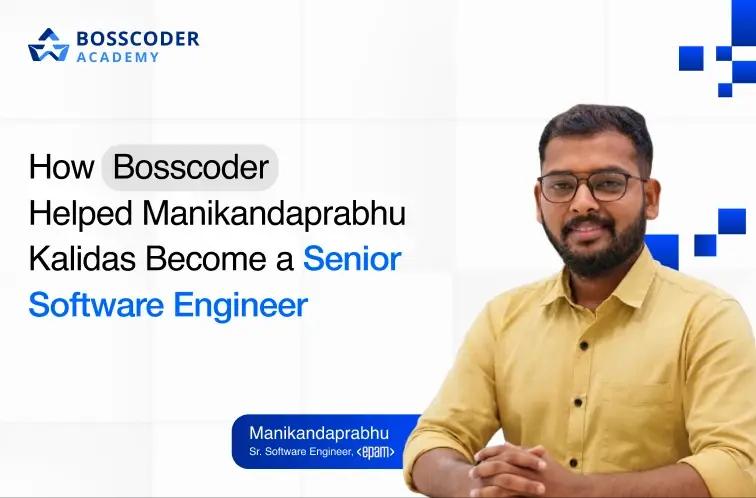 BOSSCODER ACADEMY

How Bosscoder Helped Manikandaprabhu Kalidas Become a Senior Software Engineer

Manikandaprabhu
Sr. Software Engineer, <epam>